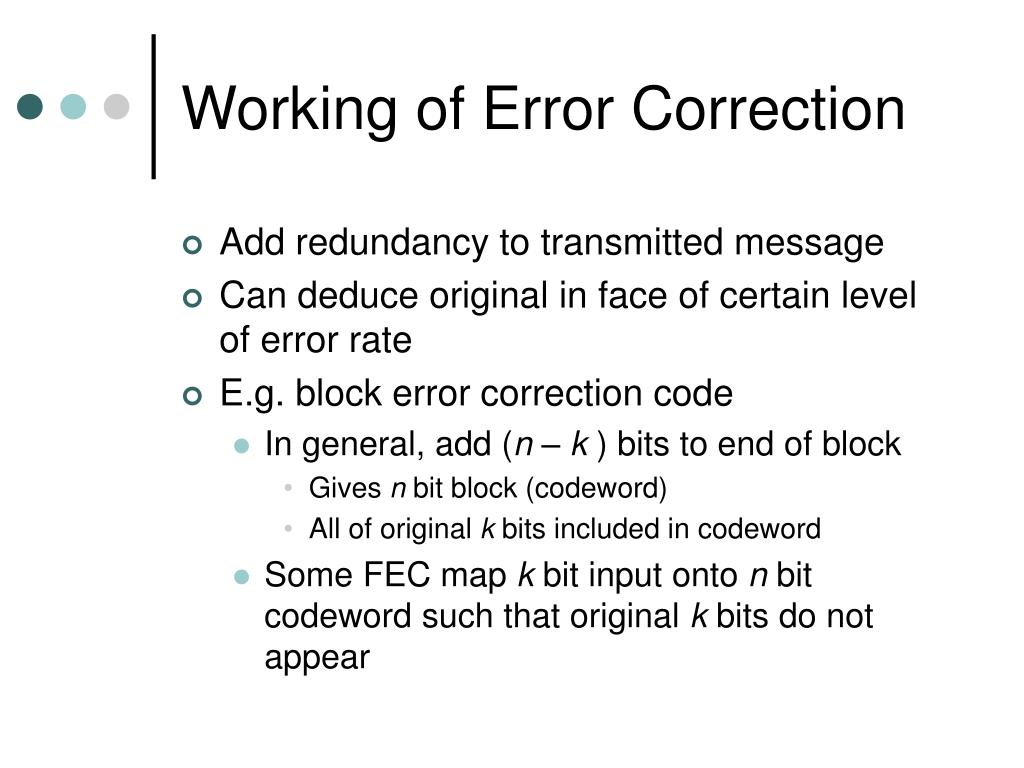 Working of Error Correction

Add redundancy to transmitted message

Can deduce original in face of certain level of error rate

E.g. block error correction code

In general, add ($n - k$) bits to end of block

Gives $n$ bit block (codeword)

All of original $k$ bits included in codeword

Some FEC map $k$ bit input onto $n$ bit codeword such that original $k$ bits do not appear